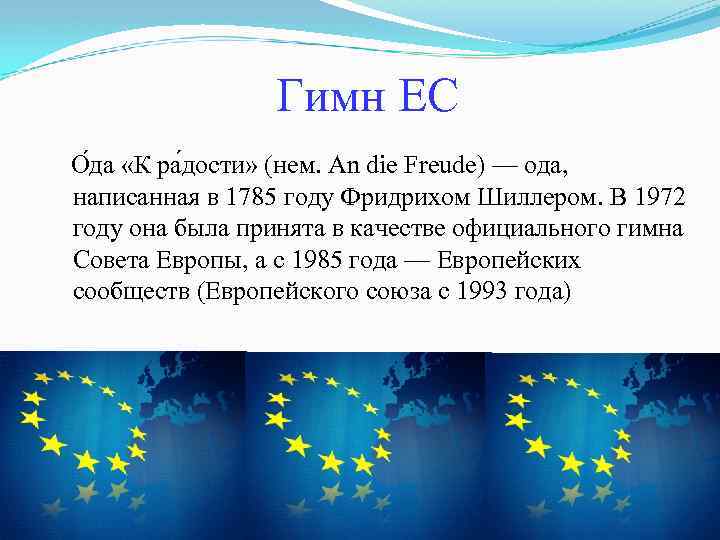 Гимн ЕС

О́да «К ра́дости» (нем. An die Freude) — ода, написанная в 1785 году Фридрихом Шиллером. В 1972 году она была принята в качестве официального гимна Совета Европы, а с 1985 года — Европейских сообществ (Европейского союза с 1993 года)